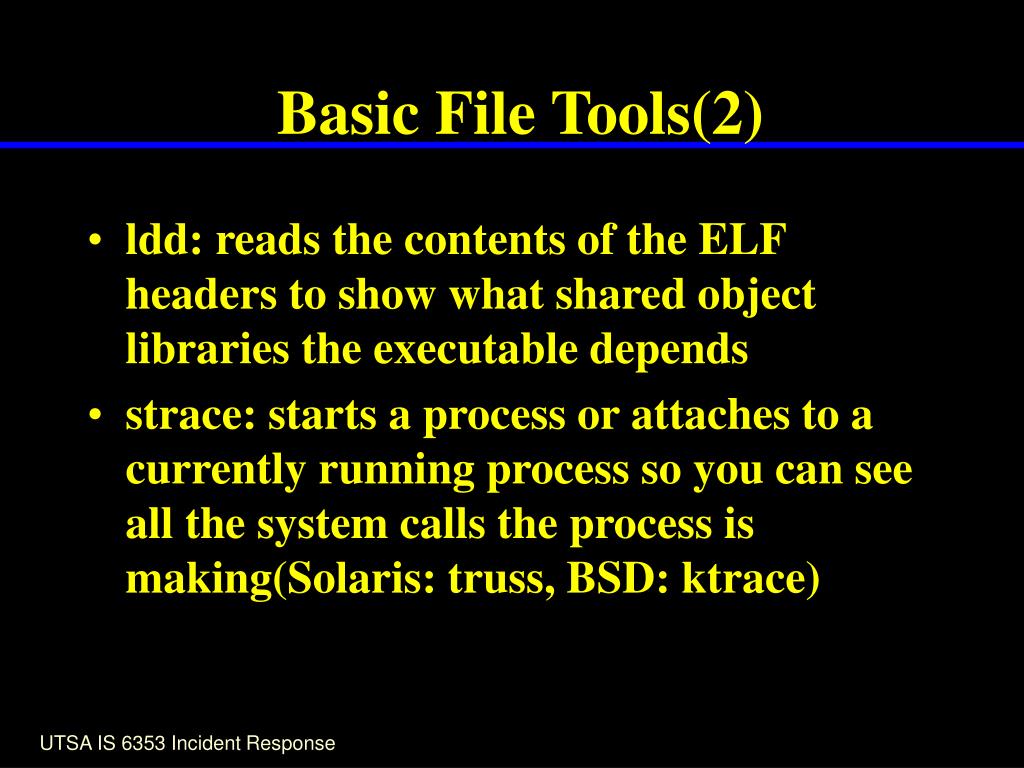 Basic File Tools(2)

• ldd: reads the contents of the ELF headers to show what shared object libraries the executable depends

• strace: starts a process or attaches to a currently running process so you can see all the system calls the process is making(Solaris: truss, BSD: ktrace)

UTSA IS 6353 Incident Response